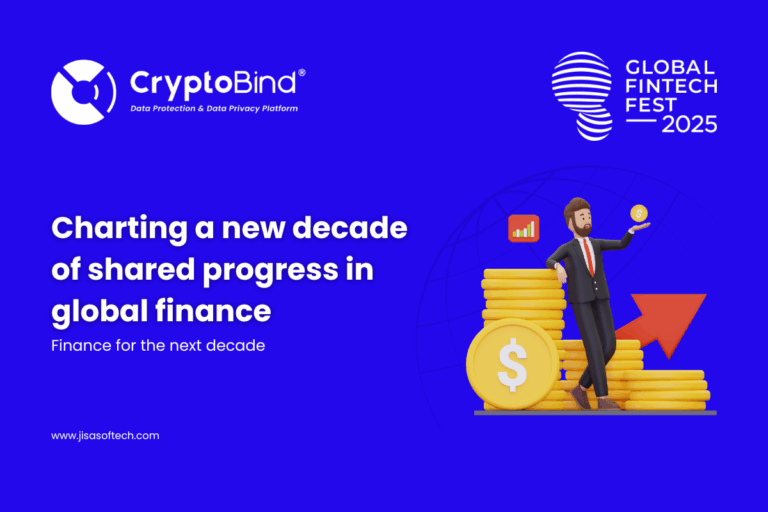 CryptoBind®
Data Protection & Data Privacy Platform

GLOBAL FINTECH FEST 2025

Charting a new decade of shared progress in global finance

Finance for the next decade

$

$

www.jisasoftech.com